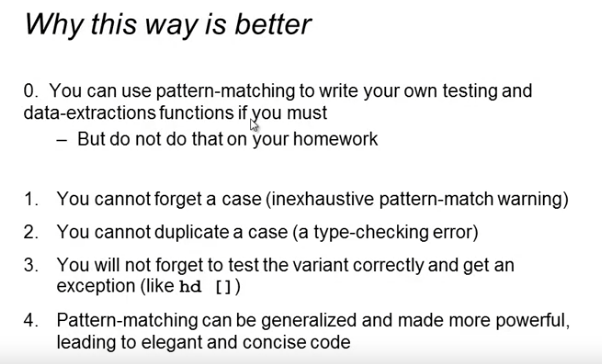 Why this way is better

0. You can use pattern-matching to write your own testing and data-extractions functions if you must

– But do not do that on your homework

1. You cannot forget a case (inexhaustive pattern-match warning)

2. You cannot duplicate a case (a type-checking error)

3. You will not forget to test the variant correctly and get an exception (like hd [])

4. Pattern-matching can be generalized and made more powerful, leading to elegant and concise code